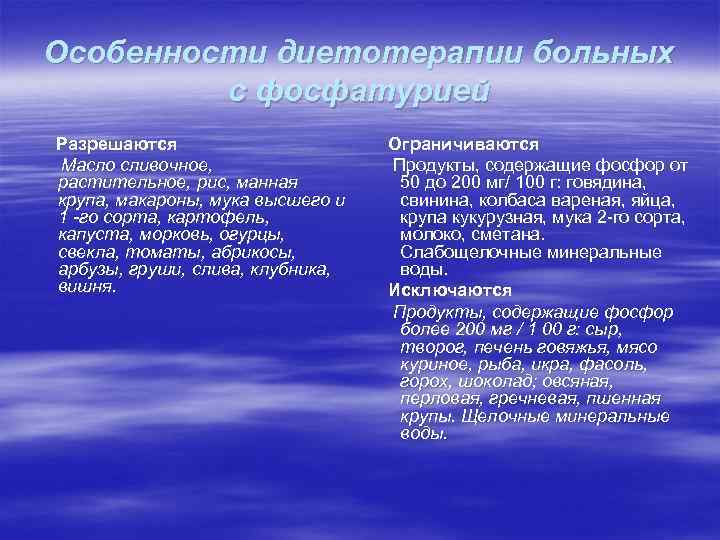 Особенности диетотерапии больных с фосфатурией

Разрешаются

Масло сливочное, растительное, рис, манная крупа, макароны, мука высшего и 1 -го сорта, картофель, капуста, морковь, огурцы, свекла, томаты, абрикосы, арбузы, груши, слива, клубника, вишня.

Ограничиваются

Продукты, содержащие фосфор от 50 до 200 мг/ 100 г: говядина, свинина, колбаса вареная, яйца, крупа кукурузная, мука 2-го сорта, молоко, сметана. Слабощелочные минеральные воды.

Исключаются

Продукты, содержащие фосфор более 200 мг / 1 00 г: сыр, творог, печень говяжья, мясо куриное, рыба, икра, фасоль, горох, шоколад; овсяная, перловая, гречневая, пшенная крупы. Щелочные минеральные воды.